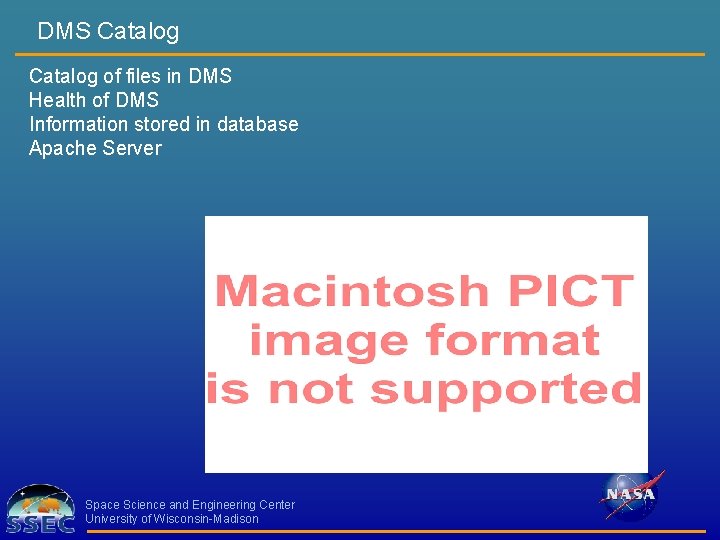 DMS Catalog

Catalog of files in DMS
Health of DMS
Information stored in database
Apache Server

Macintosh PICT image format is not supported

SSEC

Space Science and Engineering Center
University of Wisconsin-Madison

NASA